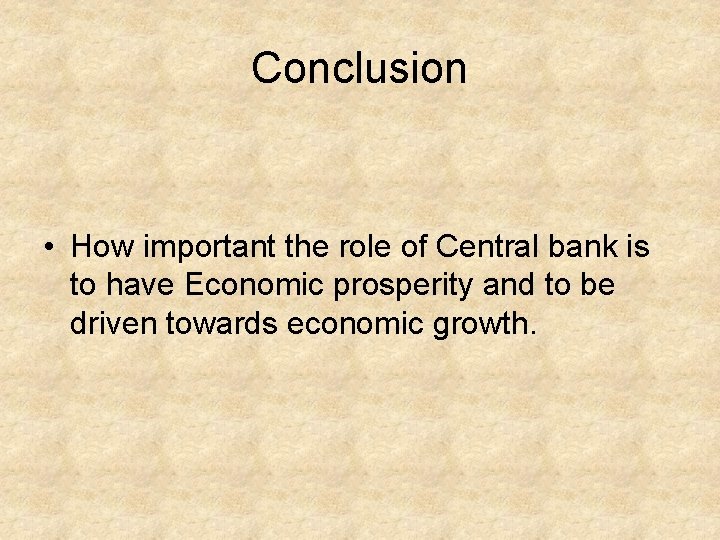 Conclusion

• How important the role of Central bank is to have Economic prosperity and to be driven towards economic growth.